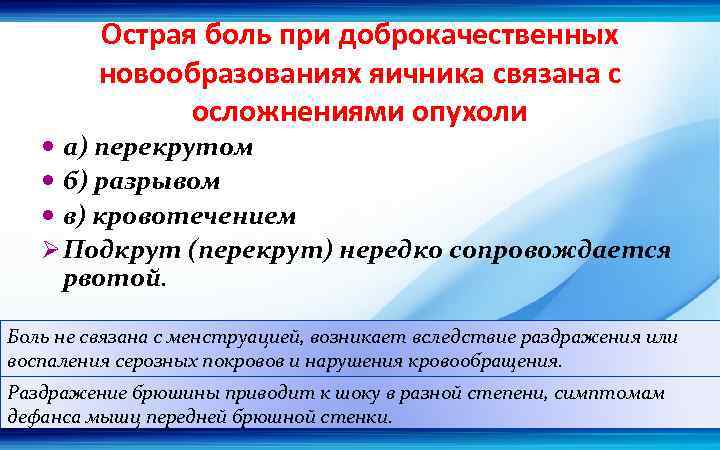 Острая боль при доброкачественных новообразованиях яичника связана с осложнениями опухоли

• а) перекрутом
• б) разрывом
• в) кровотечением
➢ Подкрут (перекрут) нередко сопровождается рвотой.

Боль не связана с менструацией, возникает вследствие раздражения или воспаления серозных покровов и нарушения кровообращения.

Раздражение брюшины приводит к шоку в разной степени, симптомам дефанса мышц передней брюшной стенки.